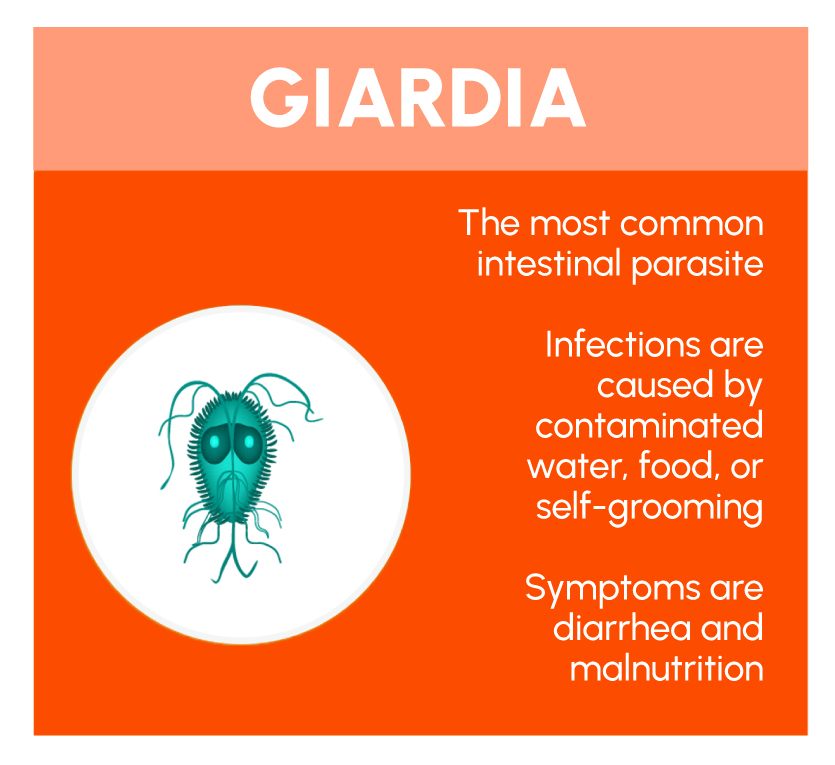 GIARDIA

The most common intestinal parasite

Infections are caused by contaminated water, food, or self-grooming

Symptoms are diarrhea and malnutrition